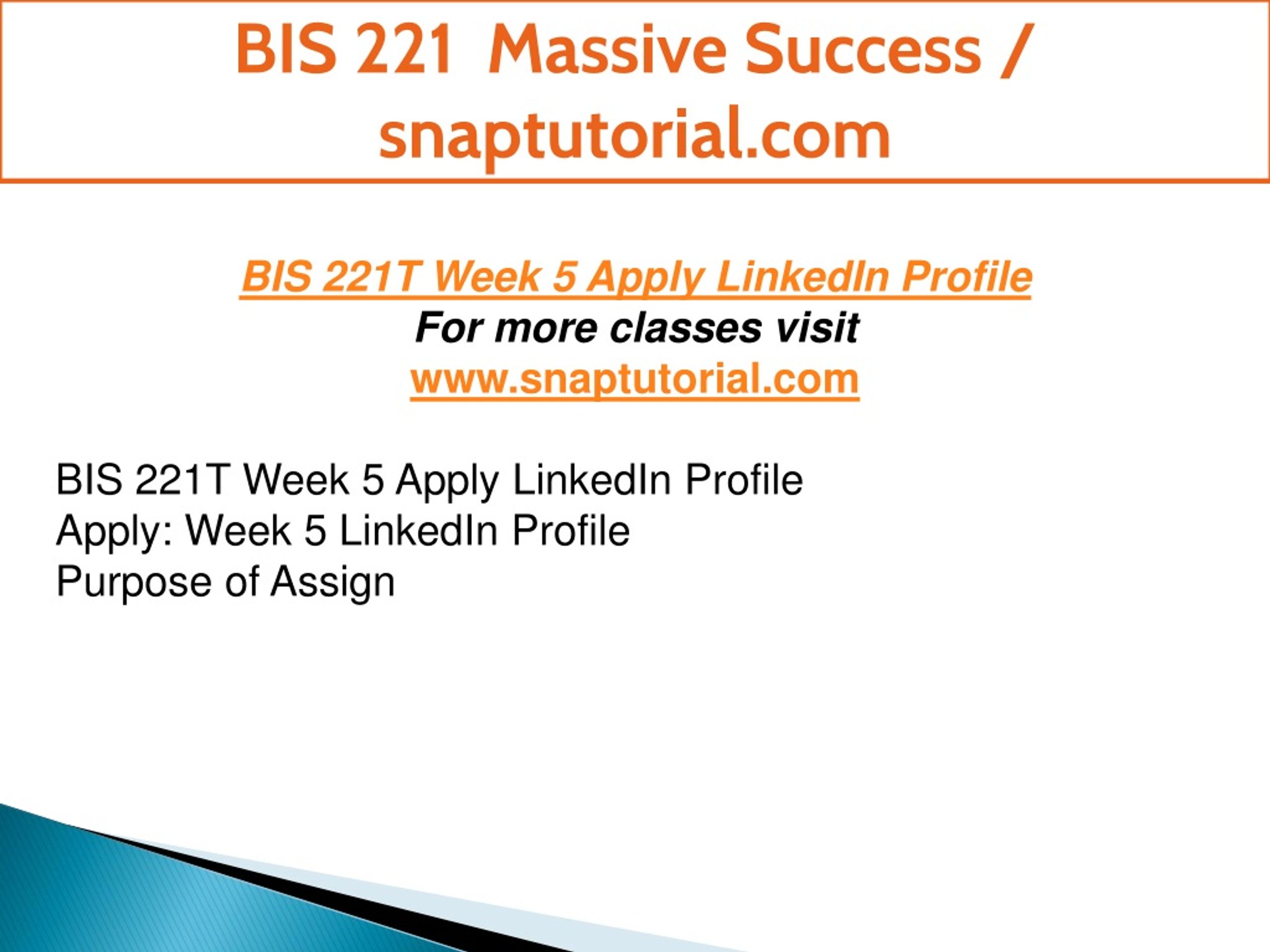 BIS 221 Massive Success / snaptutorial.com

BIS 221T Week 5 Apply LinkedIn Profile
For more classes visit
www.snaptutorial.com

BIS 221T Week 5 Apply LinkedIn Profile
Apply: Week 5 LinkedIn Profile
Purpose of Assign